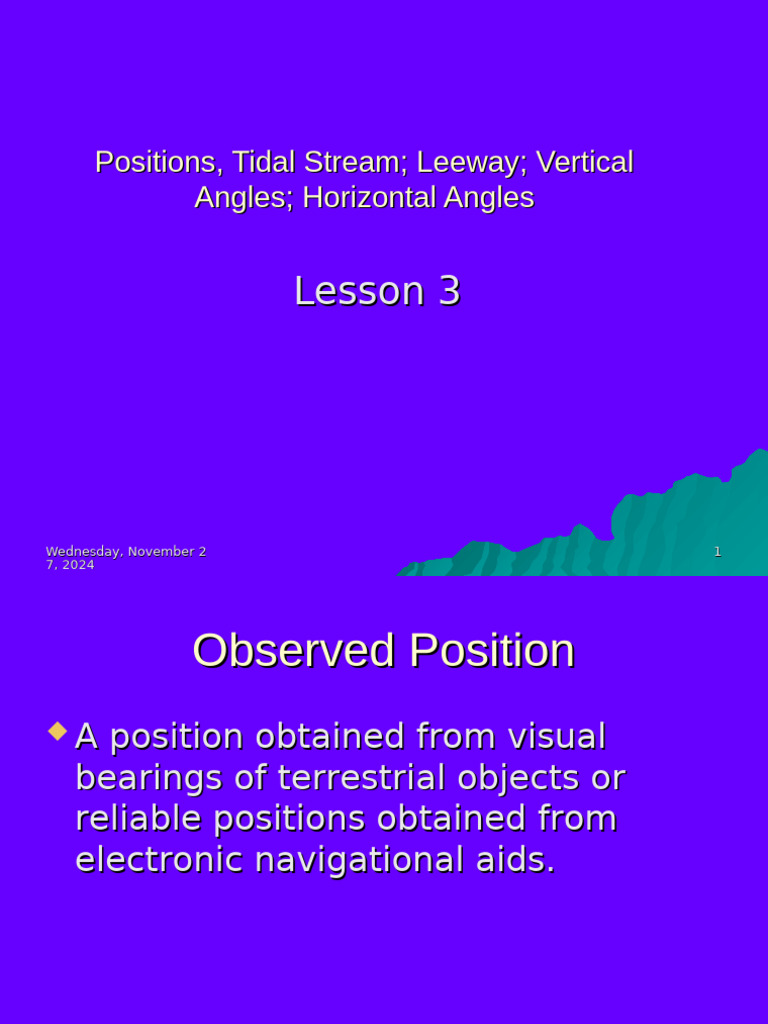 Positions, Tidal Stream; Leeway; Vertical Angles; Horizontal Angles

Lesson 3

Wednesday, November 27, 2024

1

Observed Position

A position obtained from visual bearings of terrestrial objects or reliable positions obtained from electronic navigational aids.